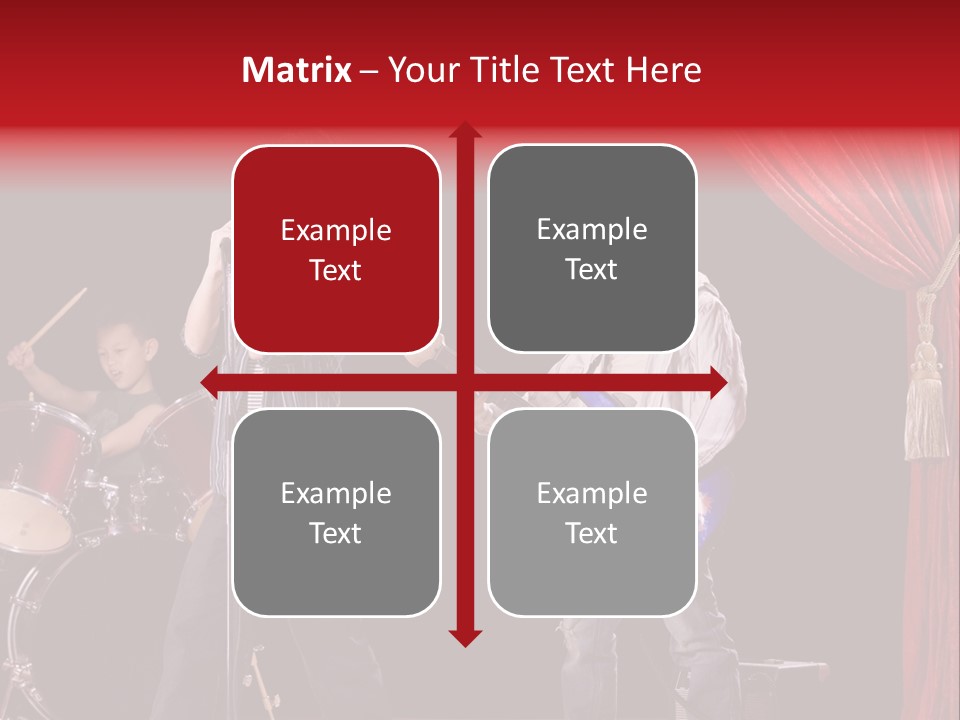 Matrix – Your Title Text Here

Example Text

Example Text

Example Text

Example Text